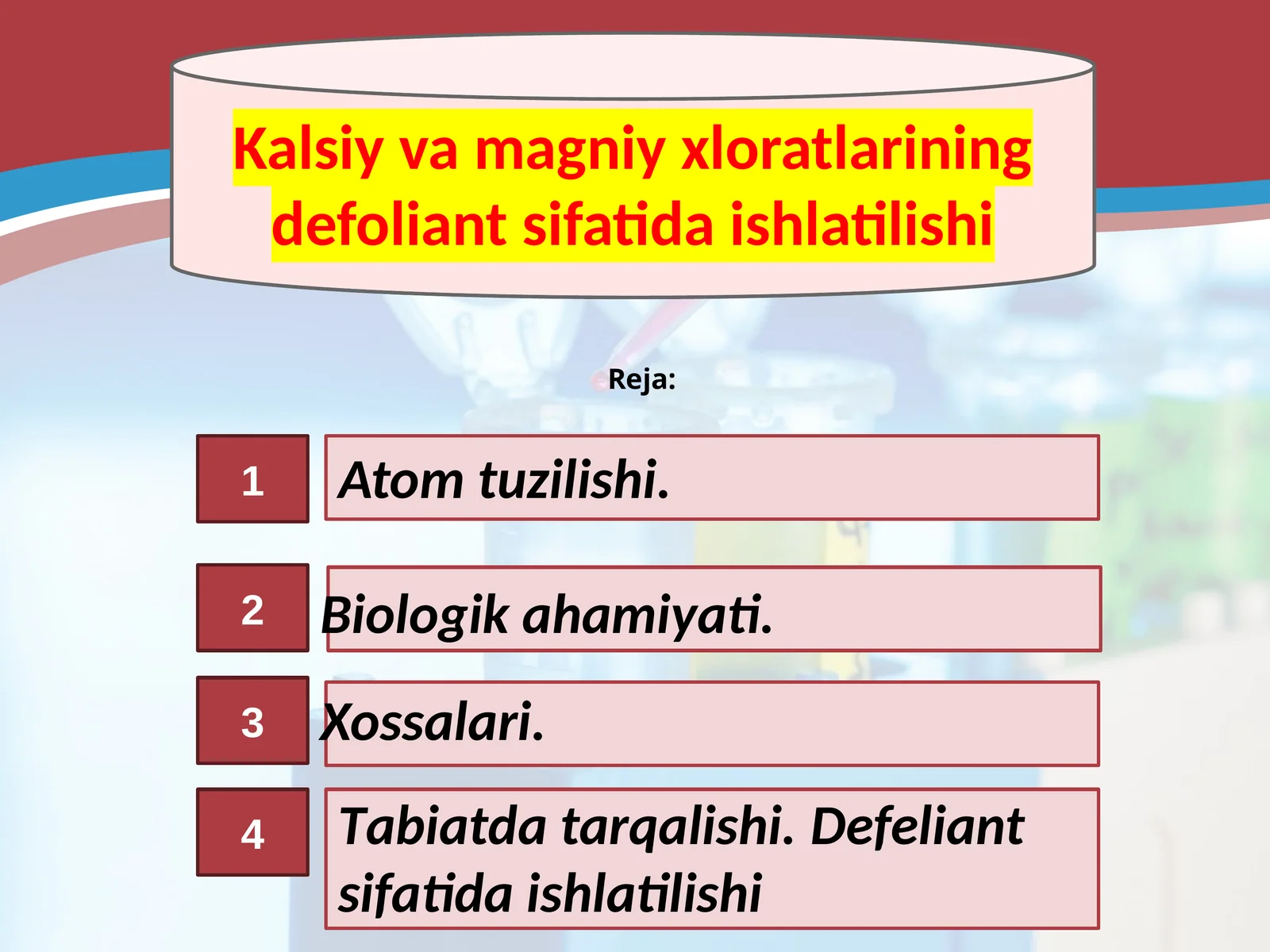 Kalsiy va magniy xloratlarining defoliant sifatida ishlatilishi

Reja:

1 Atom tuzilishi.

2 Biologik ahamiyati.

3 Xossalari.

4 Tabiatda tarqalishi. Defeliant sifatida ishlatilishi